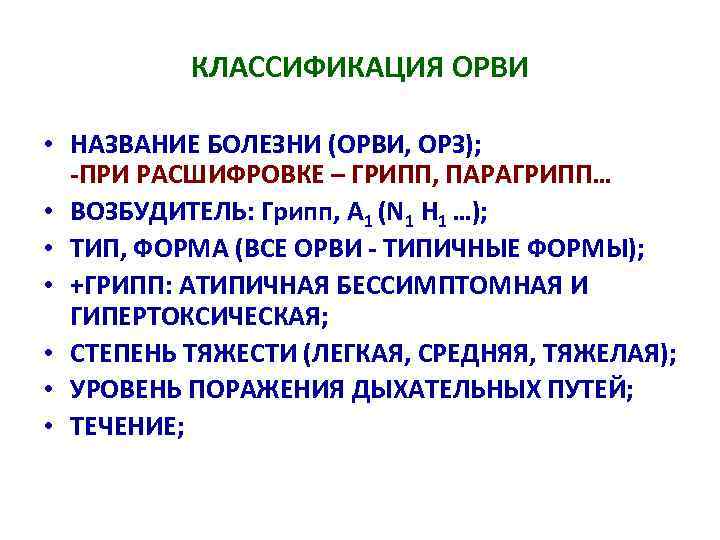 КЛАССИФИКАЦИЯ ОРВИ

• НАЗВАНИЕ БОЛЕЗНИ (ОРВИ, ОРЗ);
-ПРИ РАСШИФРОВКЕ – ГРИПП, ПАРАГРИПП…
• ВОЗБУДИТЕЛЬ: Грипп, $A_1$ ($N_1$ $H_1$ …);
• ТИП, ФОРМА (ВСЕ ОРВИ - ТИПИЧНЫЕ ФОРМЫ);
• +ГРИПП: АТИПИЧНАЯ БЕССИМПТОМНАЯ И ГИПЕРТОКСИЧЕСКАЯ;
• СТЕПЕНЬ ТЯЖЕСТИ (ЛЕГКАЯ, СРЕДНЯЯ, ТЯЖЕЛАЯ);
• УРОВЕНЬ ПОРАЖЕНИЯ ДЫХАТЕЛЬНЫХ ПУТЕЙ;
• ТЕЧЕНИЕ;